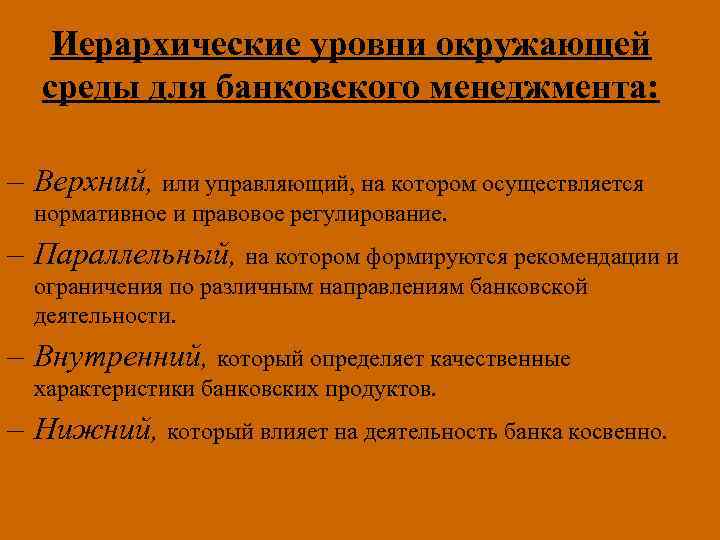 Иерархические уровни окружающей среды для банковского менеджмента:

– Верхний, или управляющий, на котором осуществляется нормативное и правовое регулирование.

– Параллельный, на котором формируются рекомендации и ограничения по различным направлениям банковской деятельности.

– Внутренний, который определяет качественные характеристики банковских продуктов.

– Нижний, который влияет на деятельность банка косвенно.